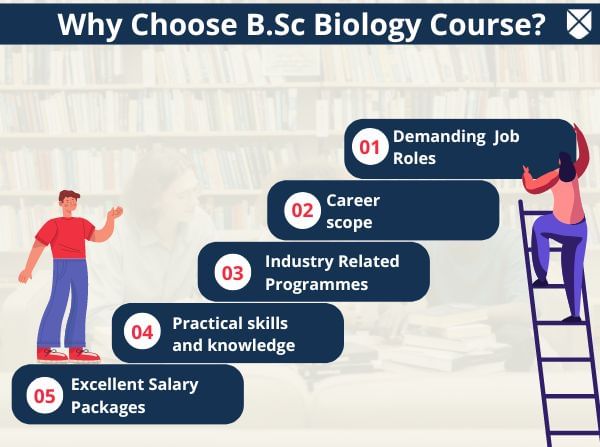 Why Choose B.Sc Biology Course?

01 Demanding Job Roles

02 Career scope

03 Industry Related Programmes

04 Practical skills and knowledge

05 Excellent Salary Packages